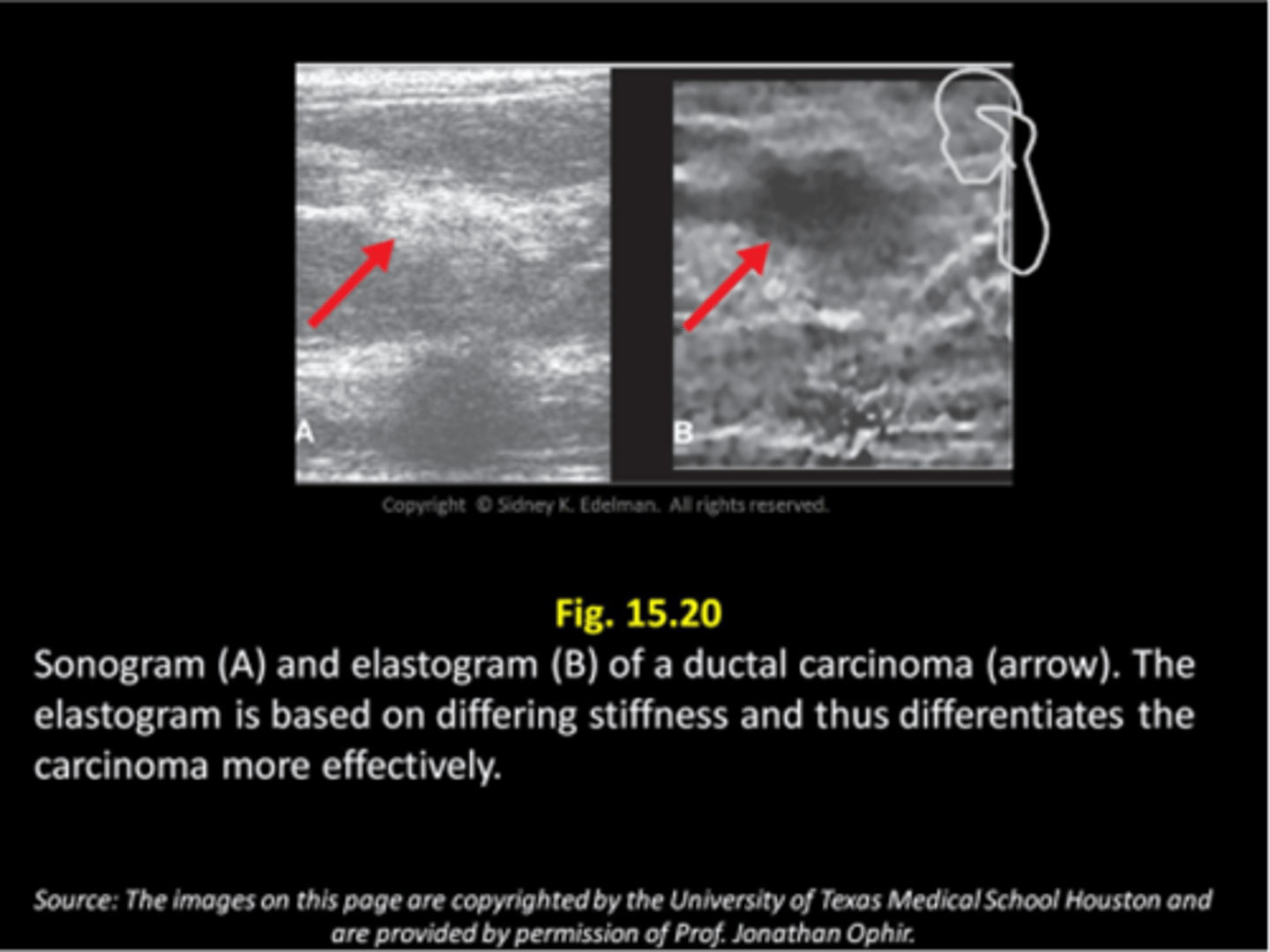 A

B

Copyright © Sidney K. Edelman. All rights reserved.

Fig. 15.20

Sonogram (A) and elastogram (B) of a ductal carcinoma (arrow). The elastogram is based on differing stiffness and thus differentiates the carcinoma more effectively.

Source: The images on this page are copyrighted by the University of Texas Medical School Houston and are provided by permission of Prof. Jonathan Ophir.